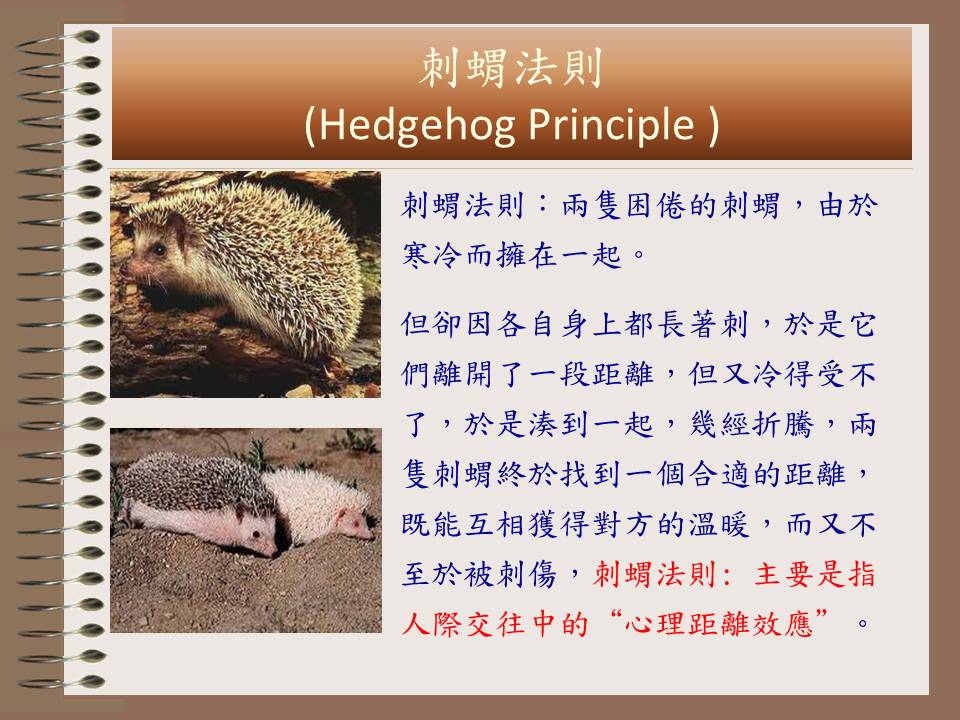 刺蝟法則
(Hedgehog Principle )

刺蝟法則：兩隻困倦的刺蝟，由於寒冷而擁在一起。

但卻因各自身上都長著刺，於是它們離開了一段距離，但又冷得受不了，於是湊到一起，幾經折騰，兩隻刺蝟終於找到一個合適的距離，既能互相獲得對方的溫暖，而又不至於被刺傷，刺蝟法則: 主要是指人際交往中的“心理距離效應”。